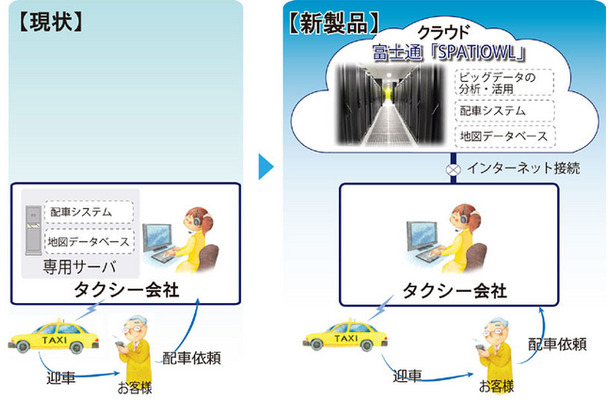 【現状】

配車システム

地図データベース

専用サーバ

タクシー会社

TAXI

迎車

お客様

配車依頼

【新製品】

クラウド

富士通「SPATIOWL」

ビッグデータの分析・活用

配車システム

地図データベース

インターネット接続

タクシー会社

TAXI

迎車

お客様

配車依頼